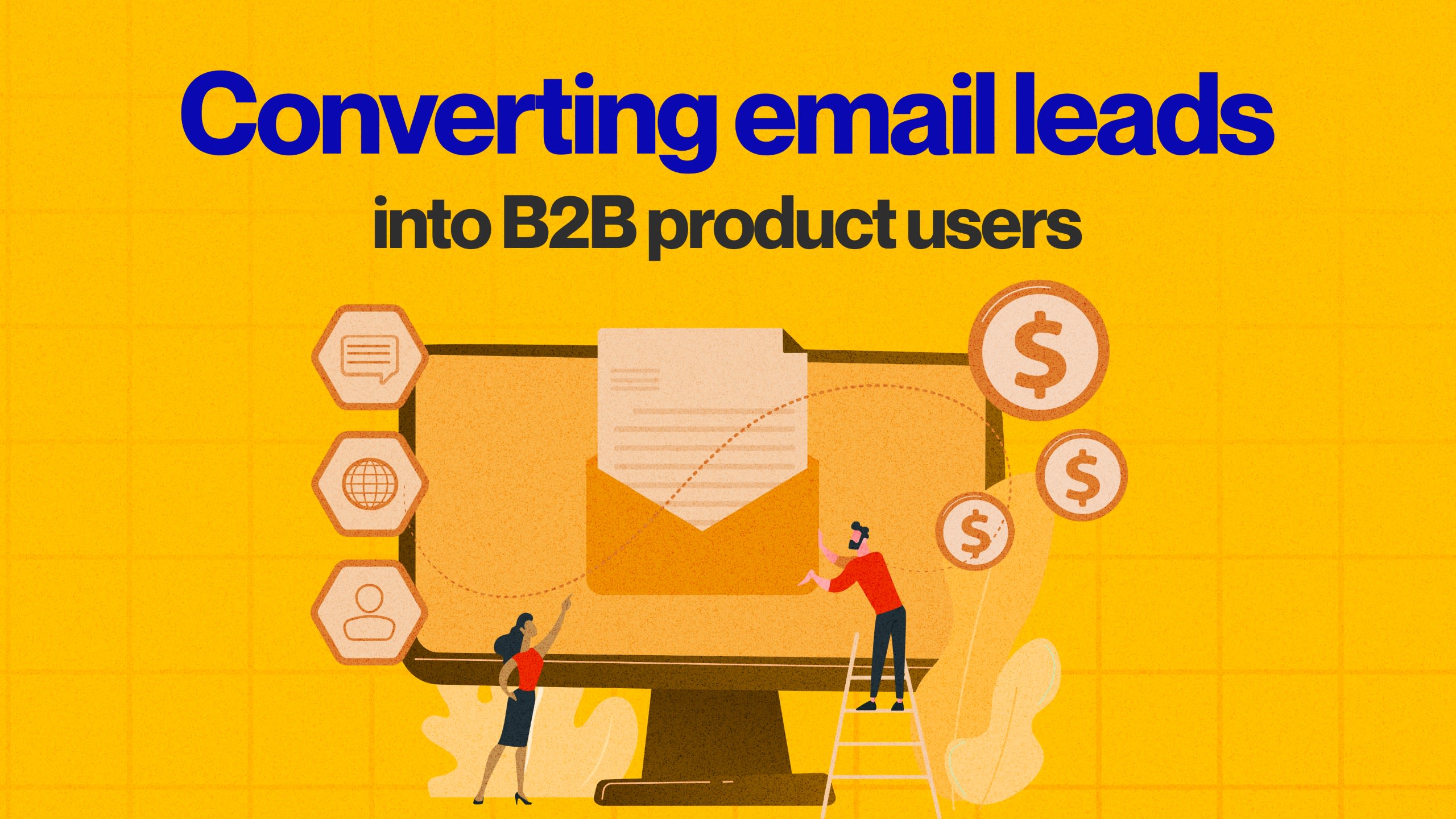 Converting email leads
into B2B product users

$

$

$